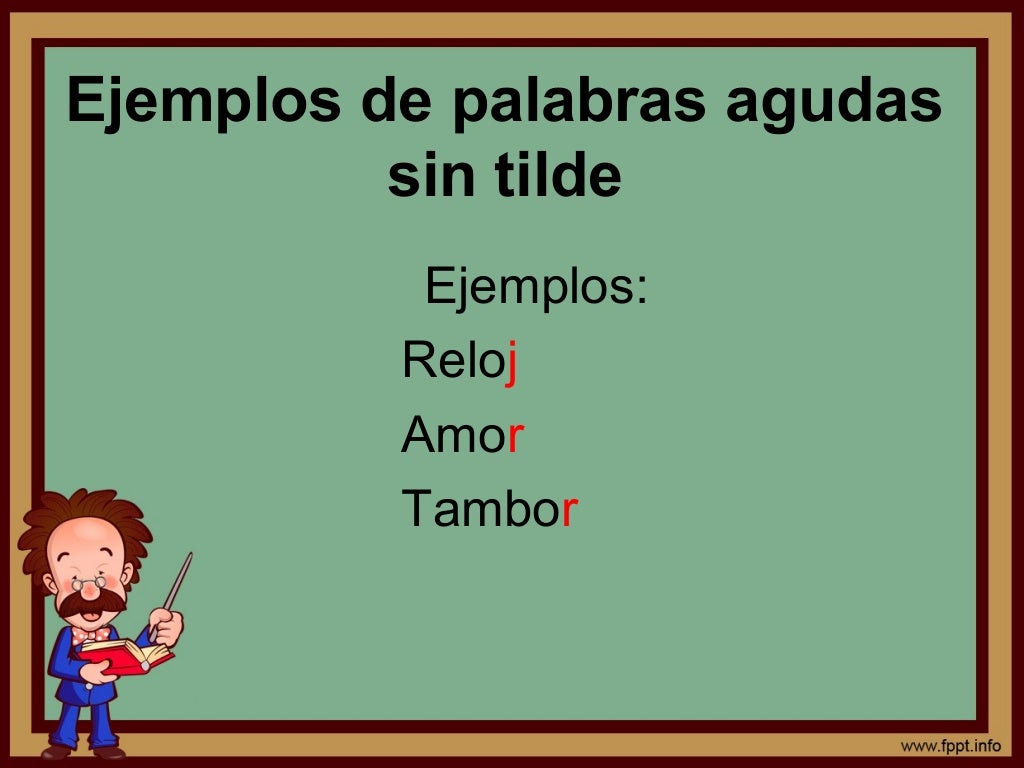 Ejemplos de palabras agudas sin tilde

Ejemplos:

Reloj

Amor

Tambor

www.fppt.info